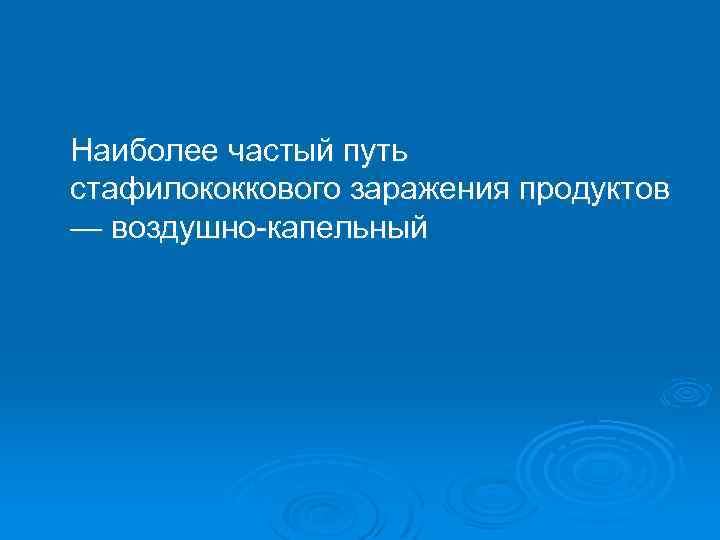 Наиболее частый путь стафилококкового заражения продуктов — воздушно-капельный